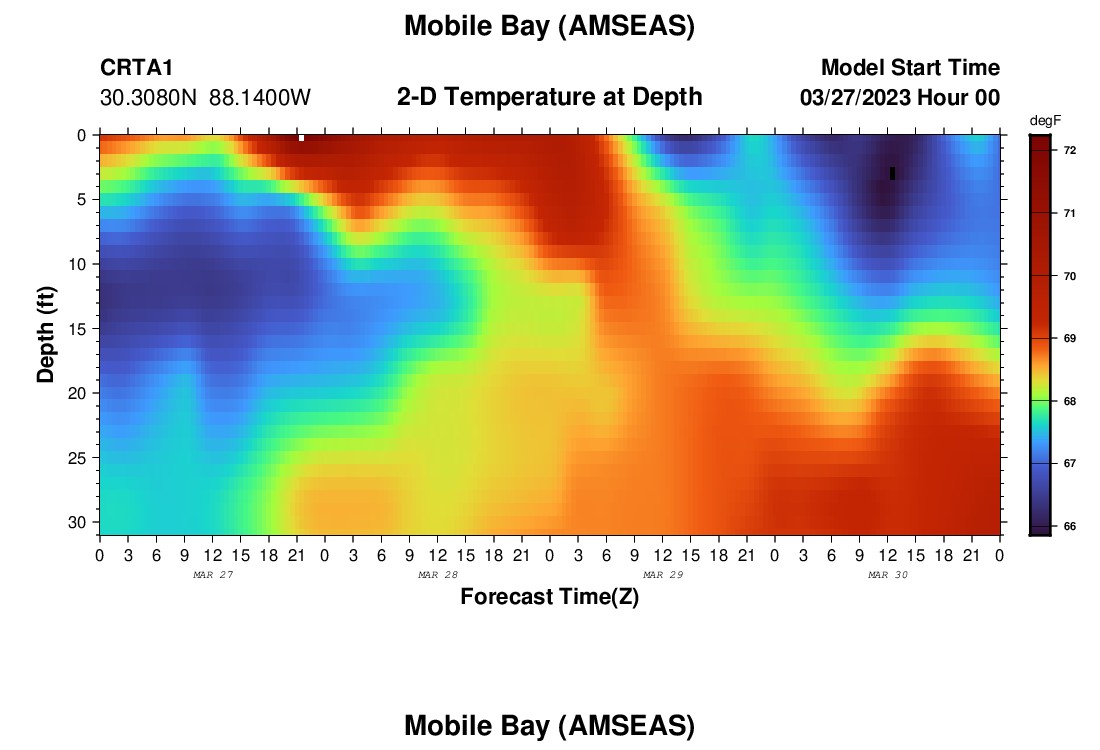 Mobile Bay (AMSEAS)

CRTA1
30.3080N 88.1400W

2-D Temperature at Depth

Model Start Time
03/27/2023 Hour 00

degF
72
71
70
69
68
67
66

Depth (ft)
0
5
10
15
20
25
30

0 3 6 9 12 15 18 21 0 3 6 9 12 15 18 21 0 3 6 9 12 15 18 21 0 3 6 9 12 15 18 21 0
MAR 27
MAR 28
MAR 29
MAR 30

Forecast Time(Z)

Mobile Bay (AMSEAS)